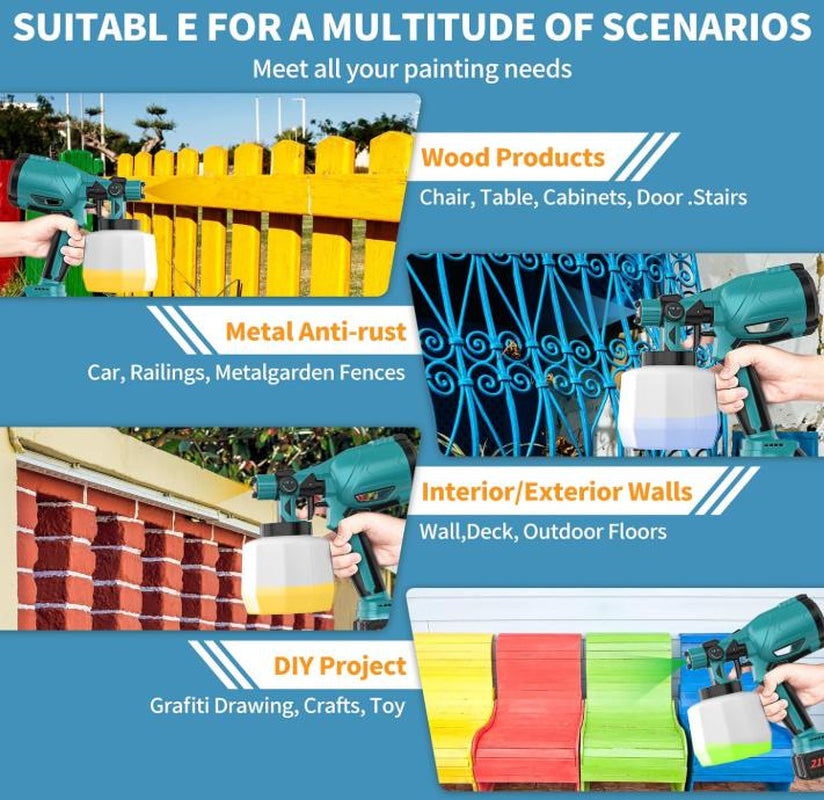 SUITABL E FOR A MULTITUDE OF SCENARIOS
Meet all your painting needs

Wood Products
Chair, Table, Cabinets, Door .Stairs

Metal Anti-rust
Car, Railings, Metalgarden Fences

Interior/Exterior Walls
Wall,Deck, Outdoor Floors

DIY Project
Grafiti Drawing, Crafts, Toy

21